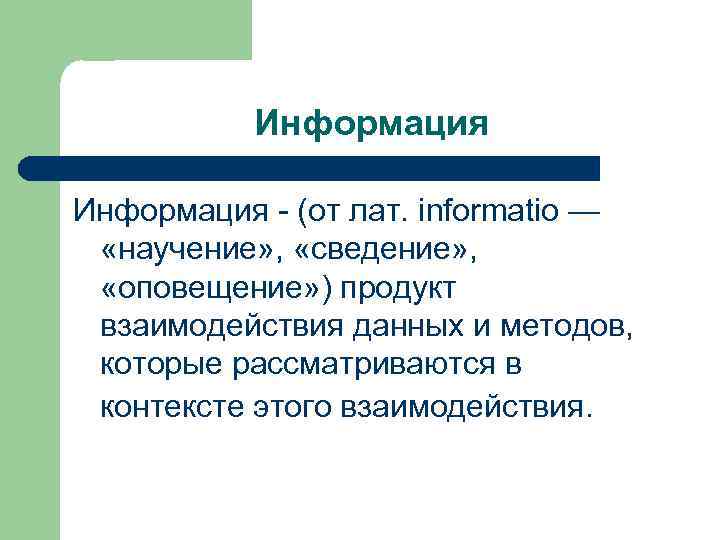 Информация

Информация - (от лат. informatio — «научение», «сведение», «оповещение») продукт взаимодействия данных и методов, которые рассматриваются в контексте этого взаимодействия.